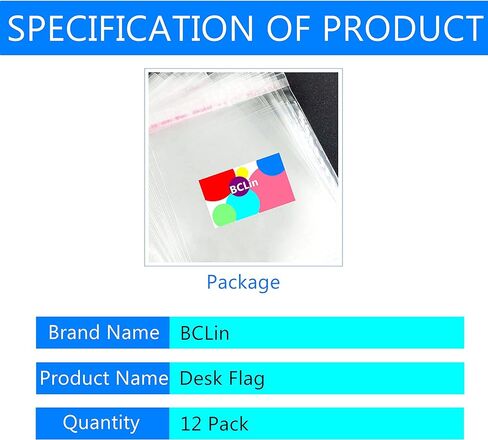 SPECIFICATION OF PRODUCT

BCLin

Package

| Brand Name | BCLin |
|---|---|
| Product Name | Desk Flag |
| Quantity | 12 Pack |